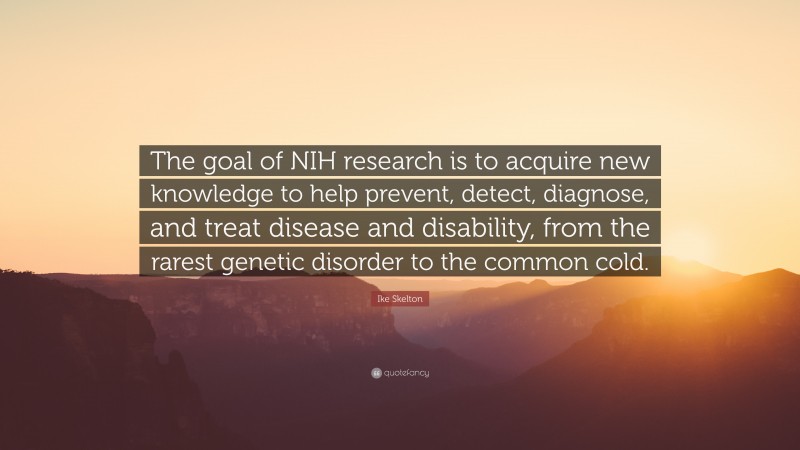 The goal of NIH research is to acquire new knowledge to help prevent, detect, diagnose, and treat disease and disability, from the rarest genetic disorder to the common cold.

Ike Skelton

quotefancy